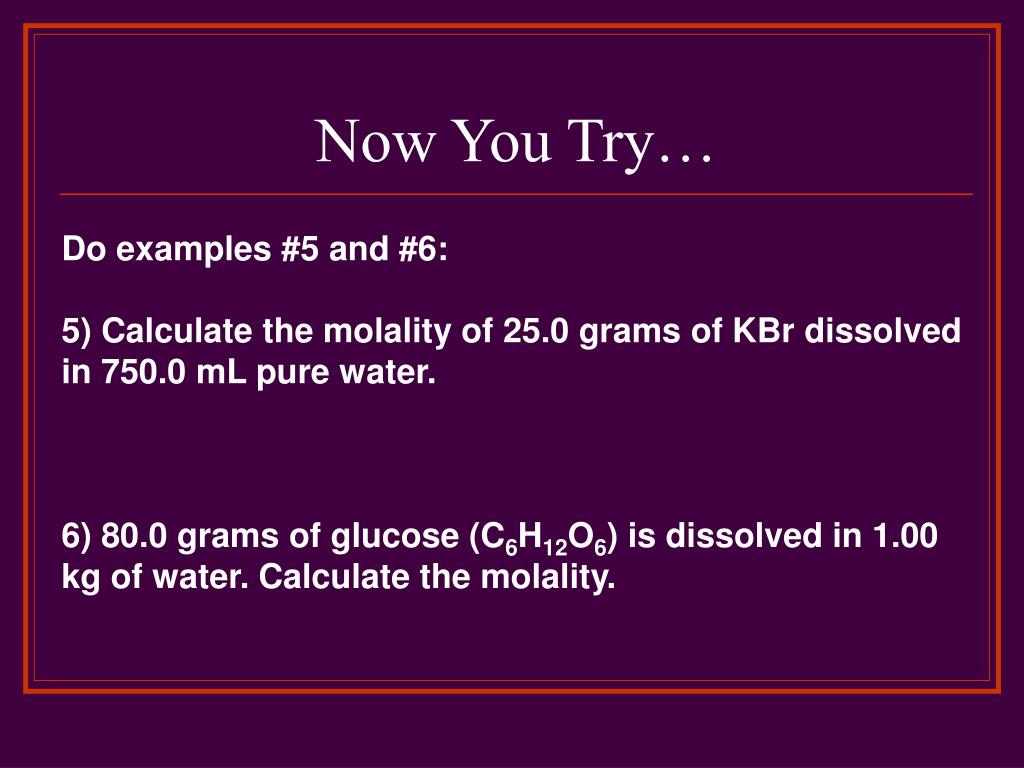 Now You Try…

Do examples #5 and #6:

5) Calculate the molality of 25.0 grams of KBr dissolved in 750.0 mL pure water.

6) 80.0 grams of glucose ($C_6H_{12}O_6$) is dissolved in 1.00 kg of water. Calculate the molality.